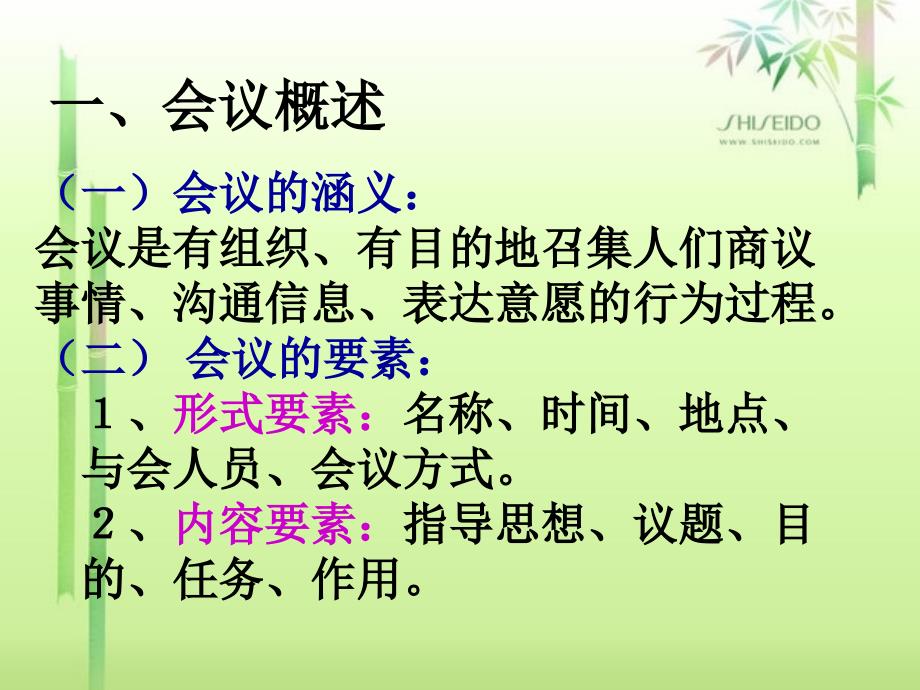 一、会议概述

SHISEIDO
WWW.SHISEIDO.COM

（一）会议的涵义：
会议是有组织、有目的地召集人们商议事情、沟通信息、表达意愿的行为过程。

（二） 会议的要素：
１、形式要素：名称、时间、地点、与会人员、会议方式。
２、内容要素：指导思想、议题、目的、任务、作用。